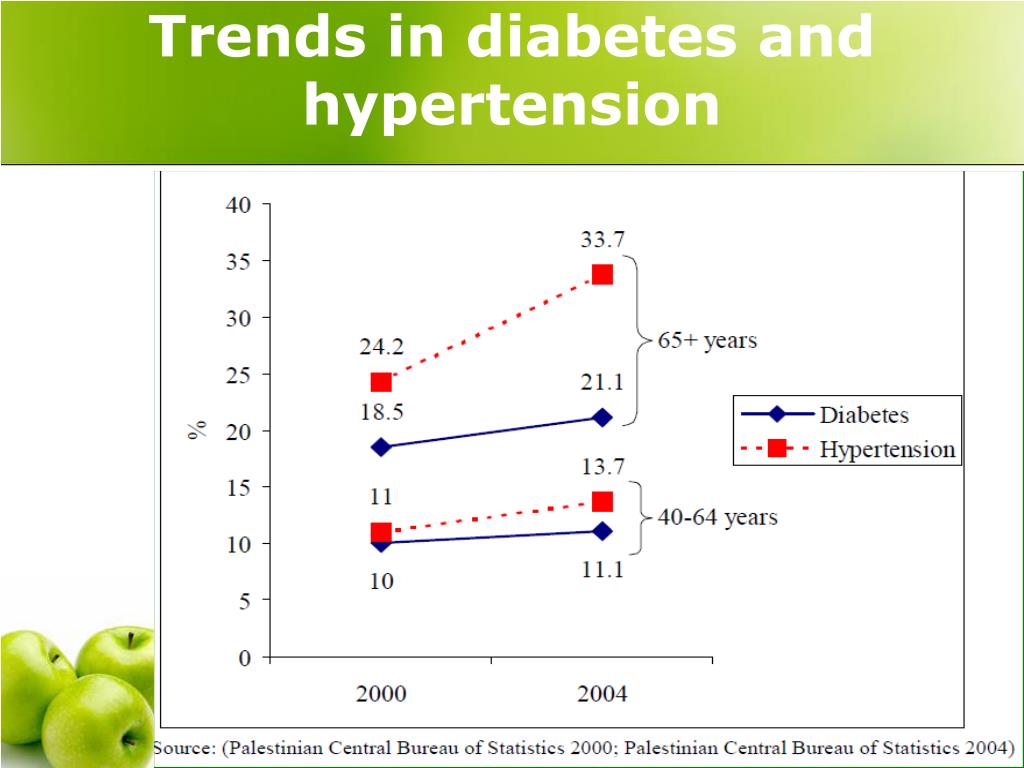 Trends in diabetes and hypertension

40
35
30
25
20
15
10
5
0

%

24.2
18.5
11
10
33.7
21.1
13.7
11.1

65+ years
40-64 years

Diabetes
Hypertension

2000
2004

Source: (Palestinian Central Bureau of Statistics 2000; Palestinian Central Bureau of Statistics 2004)